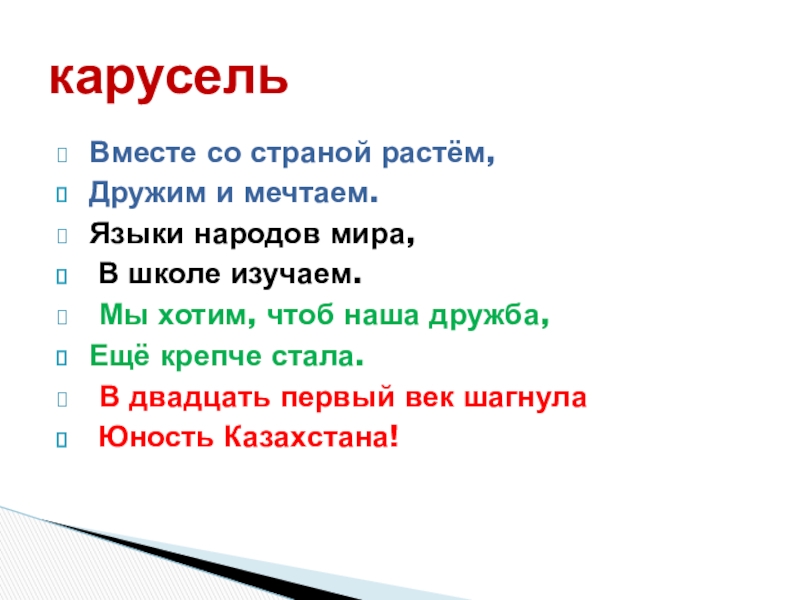 карусель

Вместе со страной растём,

Дружим и мечтаем.

Языки народов мира,

В школе изучаем.

Мы хотим, чтоб наша дружба,

Ещё крепче стала.

В двадцать первый век шагнула

Юность Казахстана!